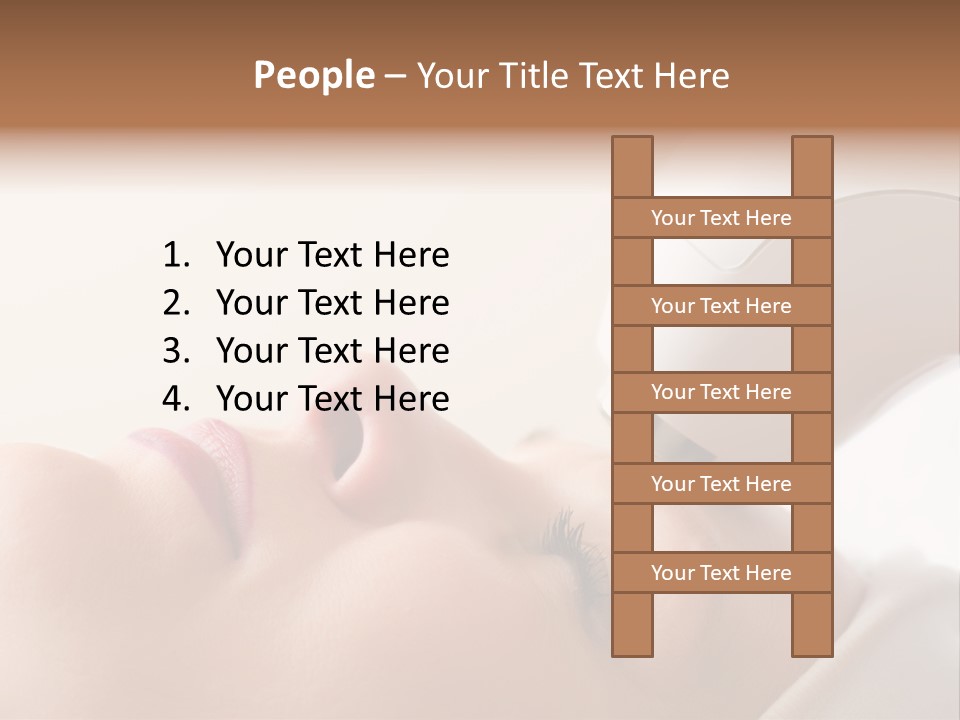 People – Your Title Text Here

1. Your Text Here
2. Your Text Here
3. Your Text Here
4. Your Text Here

Your Text Here

Your Text Here

Your Text Here

Your Text Here

Your Text Here